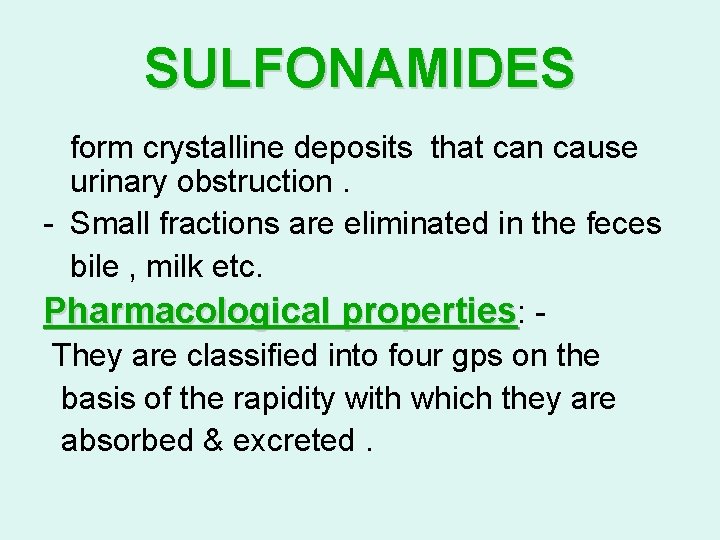 SULFONAMIDES

form crystalline deposits that can cause urinary obstruction .

- Small fractions are eliminated in the feces bile , milk etc.

Pharmacological properties: -

They are classified into four gps on the basis of the rapidity with which they are absorbed & excreted .